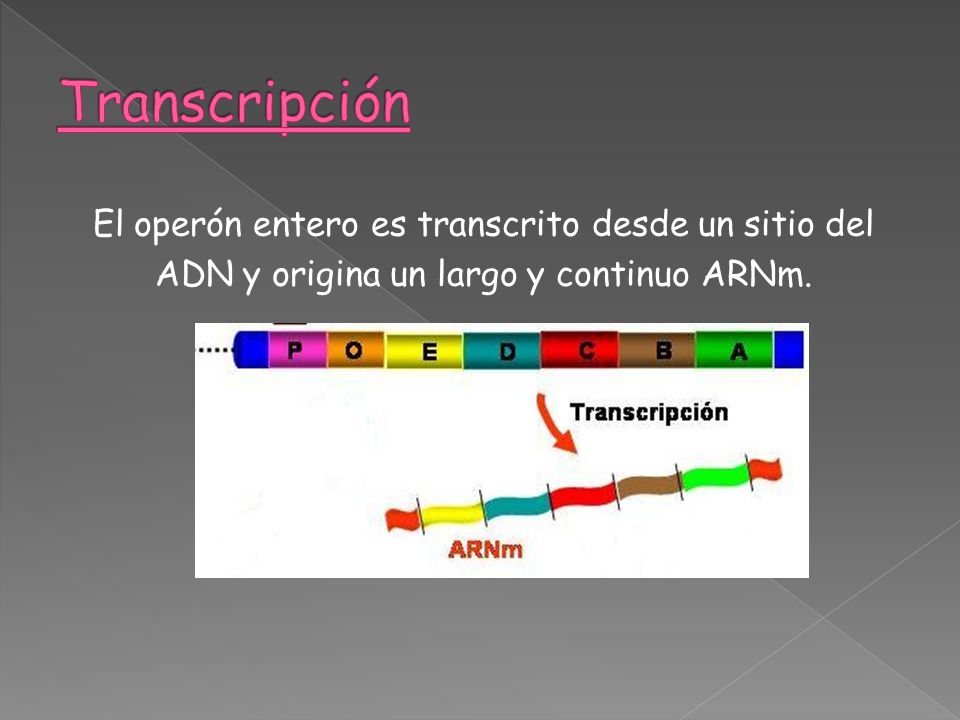 Transcripción

El operón entero es transcrito desde un sitio del ADN y origina un largo y continuo ARNm.

P O E D C B A

Transcripción

ARNm